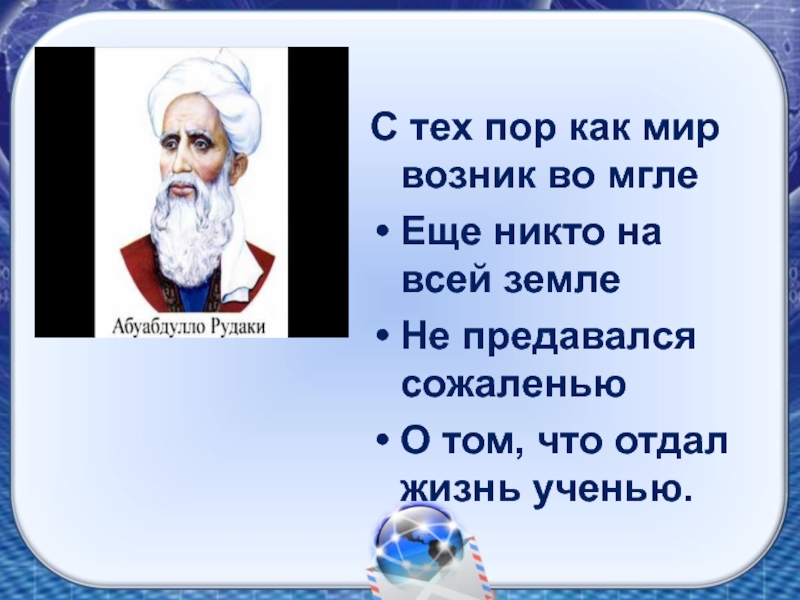 Абуабдулло Рудаки

С тех пор как мир возник во мгле

• Еще никто на всей земле

• Не предавался сожаленью

• О том, что отдал жизнь ученью.